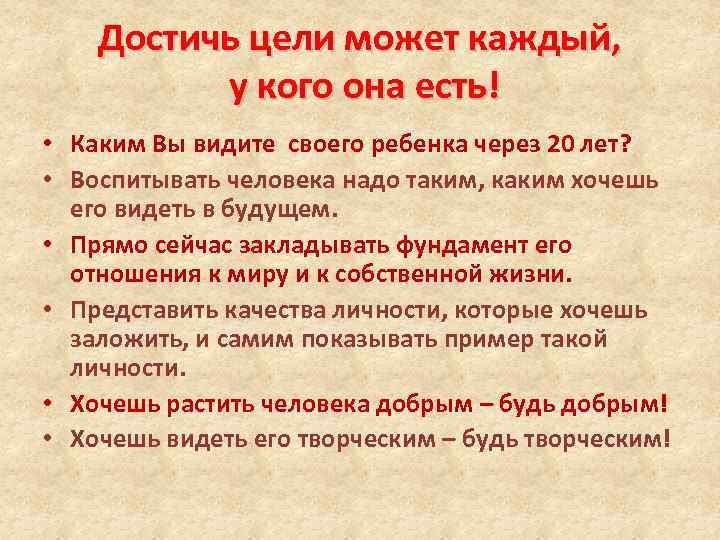 Достичь цели может каждый, у кого она есть!

• Каким Вы видите своего ребенка через 20 лет?
• Воспитывать человека надо таким, каким хочешь его видеть в будущем.
• Прямо сейчас закладывать фундамент его отношения к миру и к собственной жизни.
• Представить качества личности, которые хочешь заложить, и самим показывать пример такой личности.
• Хочешь растить человека добрым – будь добрым!
• Хочешь видеть его творческим – будь творческим!